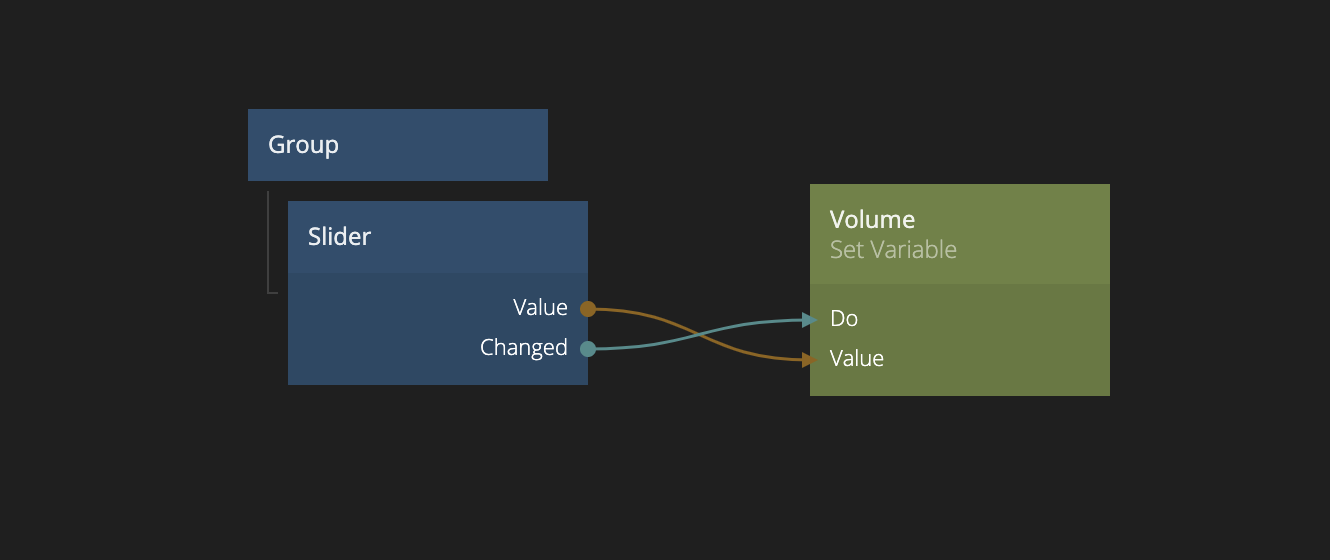 Group

Slider

Value
Changed

Volume
Set Variable

Do
Value